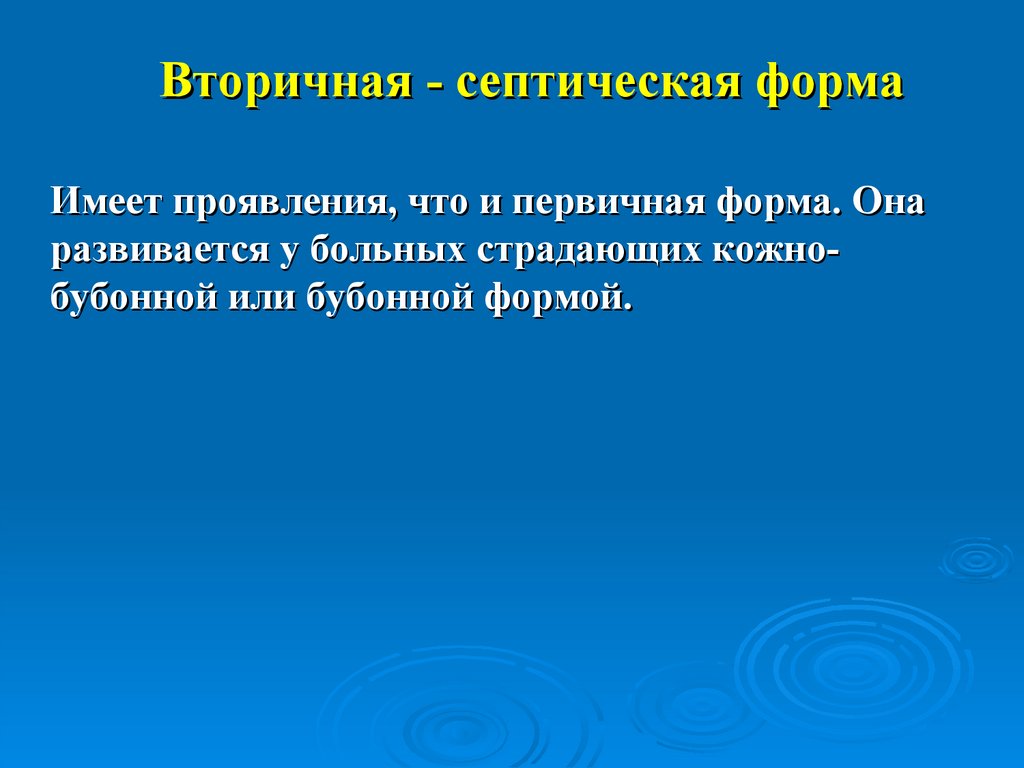 Вторичная - септическая форма

Имеет проявления, что и первичная форма. Она развивается у больных страдающих кожно-бубонной или бубонной формой.